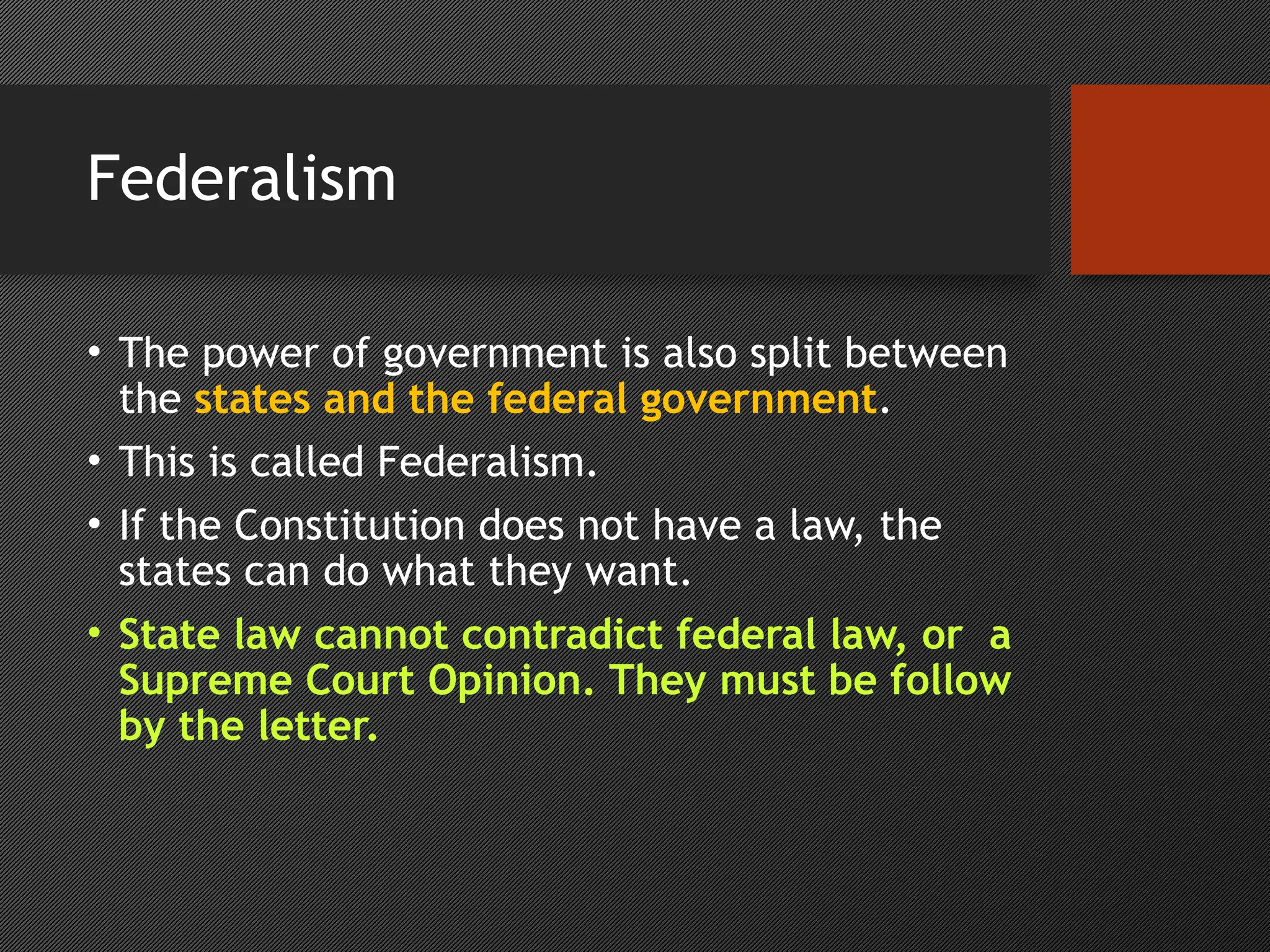 Federalism

• The power of government is also split between the states and the federal government.
• This is called Federalism.
• If the Constitution does not have a law, the states can do what they want.
• State law cannot contradict federal law, or a Supreme Court Opinion. They must be follow by the letter.